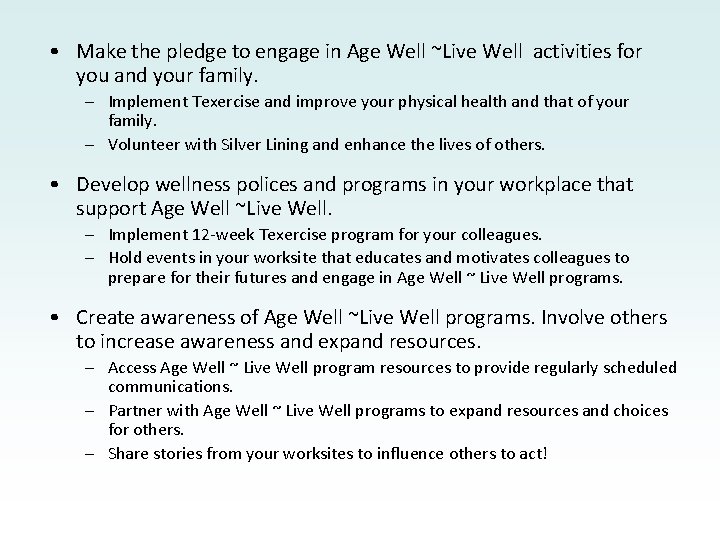 • Make the pledge to engage in Age Well ~Live Well activities for you and your family.
– Implement Texercise and improve your physical health and that of your family.
– Volunteer with Silver Lining and enhance the lives of others.

• Develop wellness polices and programs in your workplace that support Age Well ~Live Well.
– Implement 12-week Texercise program for your colleagues.
– Hold events in your worksite that educates and motivates colleagues to prepare for their futures and engage in Age Well ~ Live Well programs.

• Create awareness of Age Well ~Live Well programs. Involve others to increase awareness and expand resources.
– Access Age Well ~ Live Well program resources to provide regularly scheduled communications.
– Partner with Age Well ~ Live Well programs to expand resources and choices for others.
– Share stories from your worksites to influence others to act!